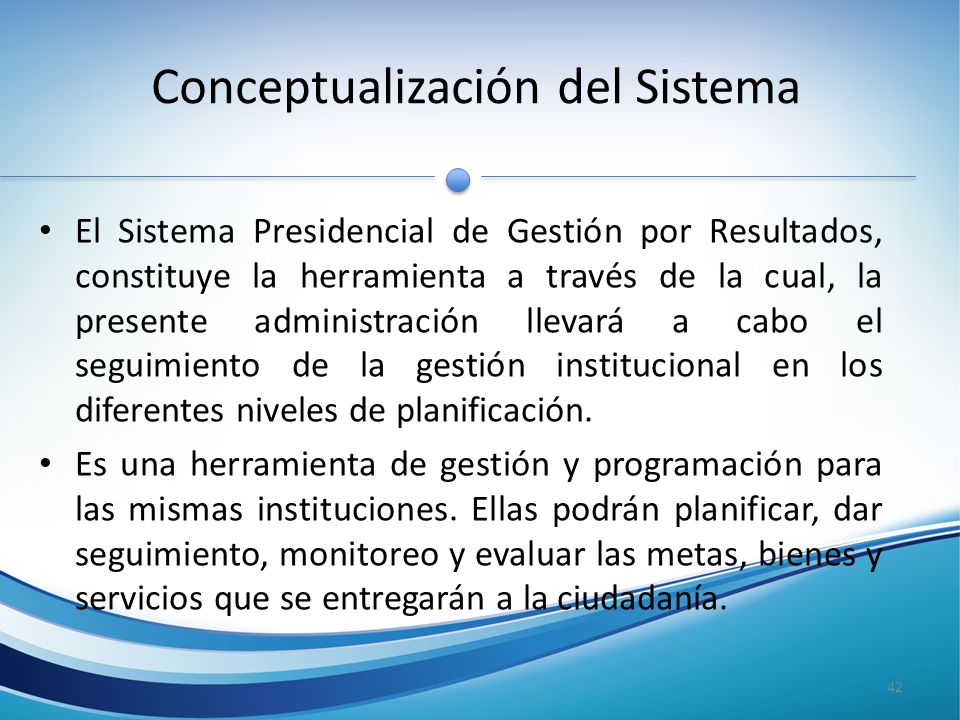 Conceptualización del Sistema

• El Sistema Presidencial de Gestión por Resultados, constituye la herramienta a través de la cual, la presente administración llevará a cabo el seguimiento de la gestión institucional en los diferentes niveles de planificación.

• Es una herramienta de gestión y programación para las mismas instituciones. Ellas podrán planificar, dar seguimiento, monitoreo y evaluar las metas, bienes y servicios que se entregarán a la ciudadanía.

42